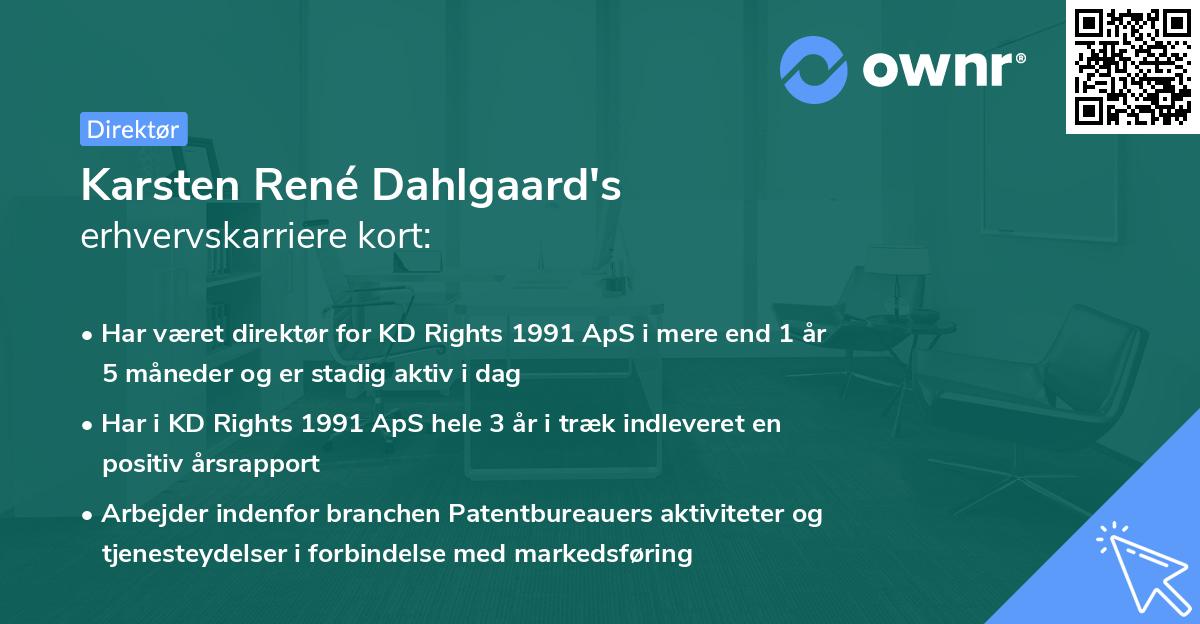 ownr®

Direktør

Karsten René Dahlgaard's
erhvervskarriere kort:

• Har været direktør for KD Rights 1991 ApS i mere end 1 år 5 måneder og er stadig aktiv i dag

• Har i KD Rights 1991 ApS hele 3 år i træk indleveret en positiv årsrapport

• Arbejder indenfor branchen Patentbureauers aktiviteter og tjenesteydelser i forbindelse med markedsføring